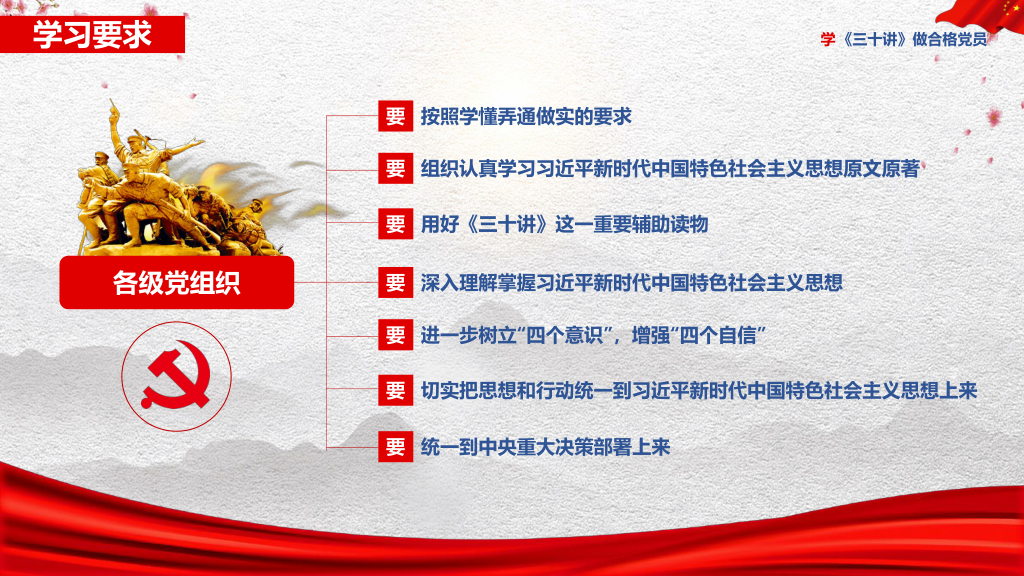 学习要求

学《三十讲》做合格党员

各级党组织

要 按照学懂弄通做实的要求

要 组织认真学习习近平新时代中国特色社会主义思想原文原著

要 用好《三十讲》这一重要辅助读物

要 深入理解掌握习近平新时代中国特色社会主义思想

要 进一步树立"四个意识"，增强"四个自信"

要 切实把思想和行动统一到习近平新时代中国特色社会主义思想上来

要 统一到中央重大决策部署上来